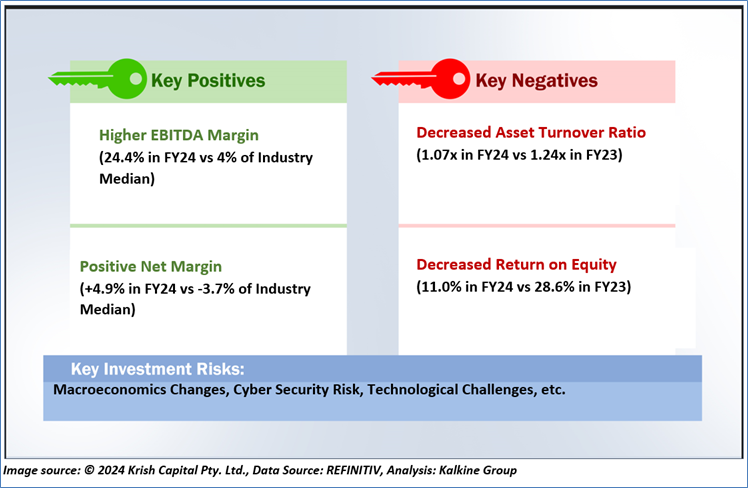 Key Positives

Higher EBITDA Margin
(24.4% in FY24 vs 4% of Industry Median)

Positive Net Margin
(+4.9% in FY24 vs -3.7% of Industry Median)

Key Negatives

Decreased Asset Turnover Ratio
(1.07x in FY24 vs 1.24x in FY23)

Decreased Return on Equity
(11.0% in FY24 vs 28.6% in FY23)

Key Investment Risks:
Macroeconomics Changes, Cyber Security Risk, Technological Challenges, etc.

Image source: © 2024 Krish Capital Pty. Ltd., Data Source: REFINITIV, Analysis: Kalkine Group